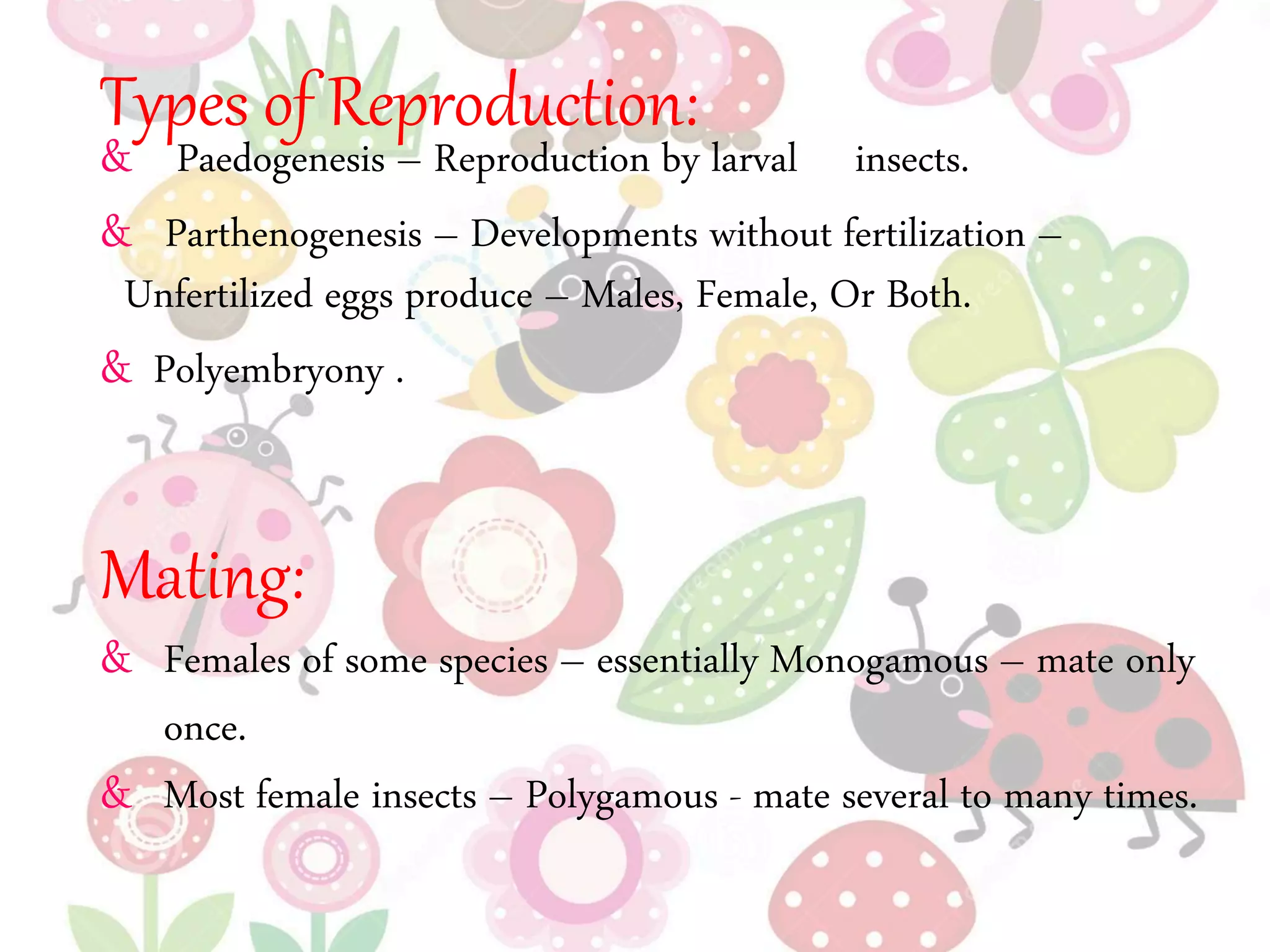 Types of Reproduction:

& Paedogenesis – Reproduction by larval insects.

& Parthenogenesis – Developments without fertilization – Unfertilized eggs produce – Males, Female, Or Both.

& Polyembryony .

Mating:

& Females of some species – essentially Monogamous – mate only once.

& Most female insects – Polygamous - mate several to many times.